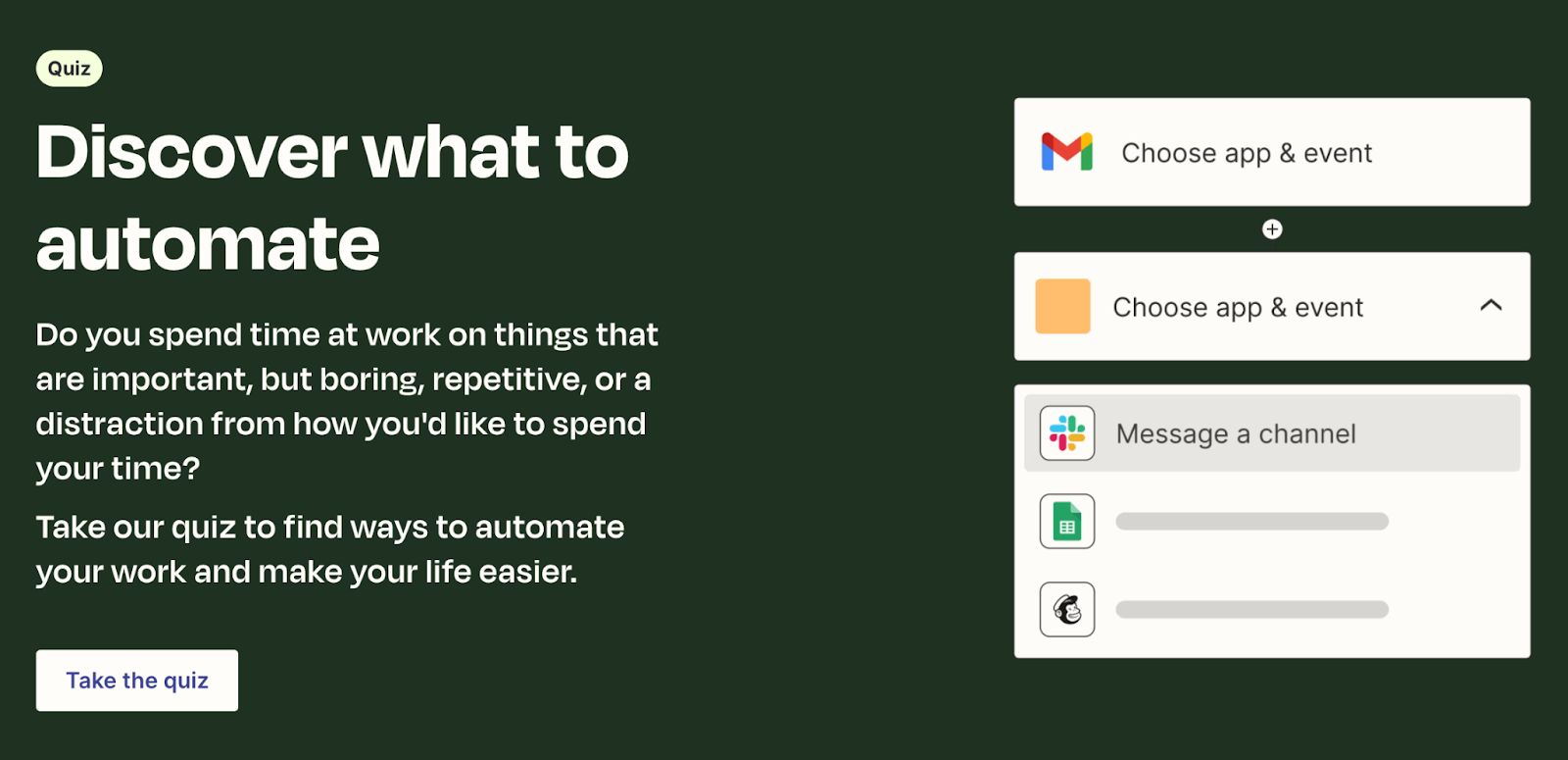 Quiz

Discover what to automate

Do you spend time at work on things that are important, but boring, repetitive, or a distraction from how you'd like to spend your time?

Take our quiz to find ways to automate your work and make your life easier.

Take the quiz

Choose app & event

Choose app & event

Message a channel